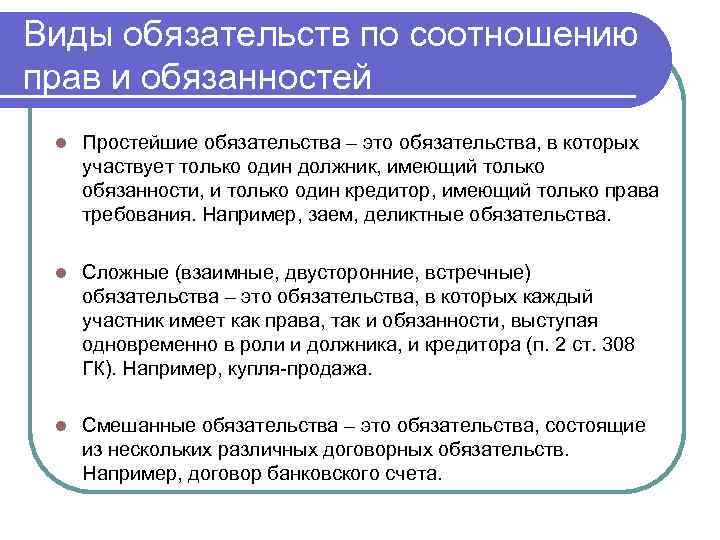 Виды обязательств по соотношению прав и обязанностей

Простейшие обязательства – это обязательства, в которых участвует только один должник, имеющий только обязанности, и только один кредитор, имеющий только права требования. Например, заем, деликтные обязательства.

Сложные (взаимные, двусторонние, встречные) обязательства – это обязательства, в которых каждый участник имеет как права, так и обязанности, выступая одновременно в роли и должника, и кредитора (п. 2 ст. 308 ГК). Например, купля-продажа.

Смешанные обязательства – это обязательства, состоящие из нескольких различных договорных обязательств. Например, договор банковского счета.